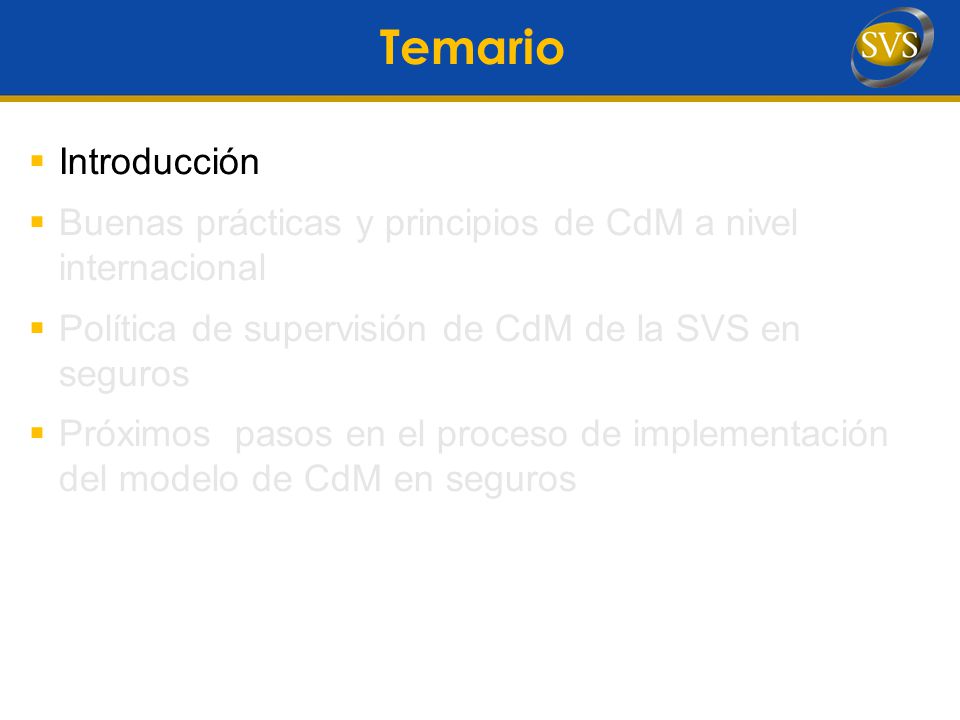 Temario

SVS

- Introducción
- Buenas prácticas y principios de CdM a nivel internacional
- Política de supervisión de CdM de la SVS en seguros
- Próximos pasos en el proceso de implementación del modelo de CdM en seguros